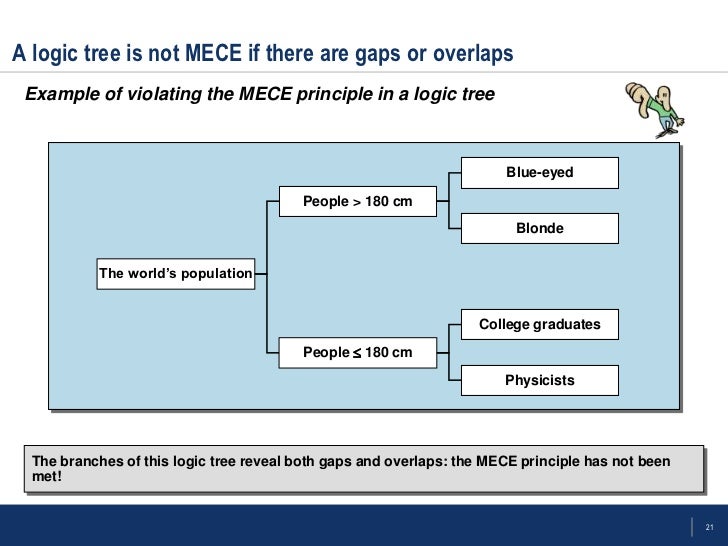 A logic tree is not MECE if there are gaps or overlaps

Example of violating the MECE principle in a logic tree

The world's population

People > 180 cm

Blue-eyed

Blonde

People ≤ 180 cm

College graduates

Physicists

The branches of this logic tree reveal both gaps and overlaps: the MECE principle has not been met!

21